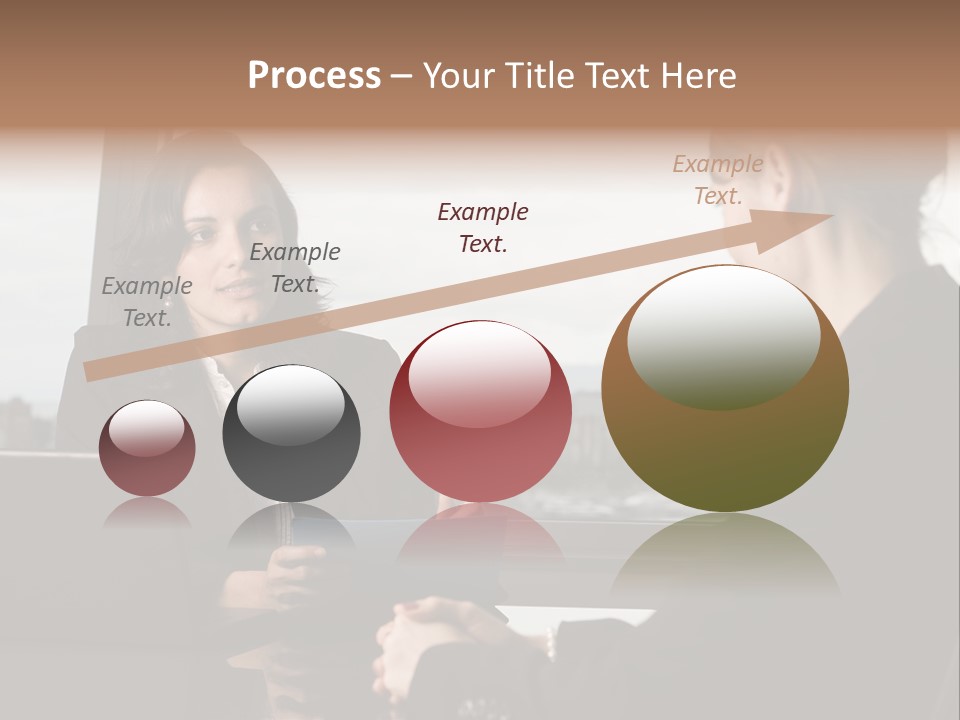 Process – Your Title Text Here

Example Text.

Example Text.

Example Text.

Example Text.